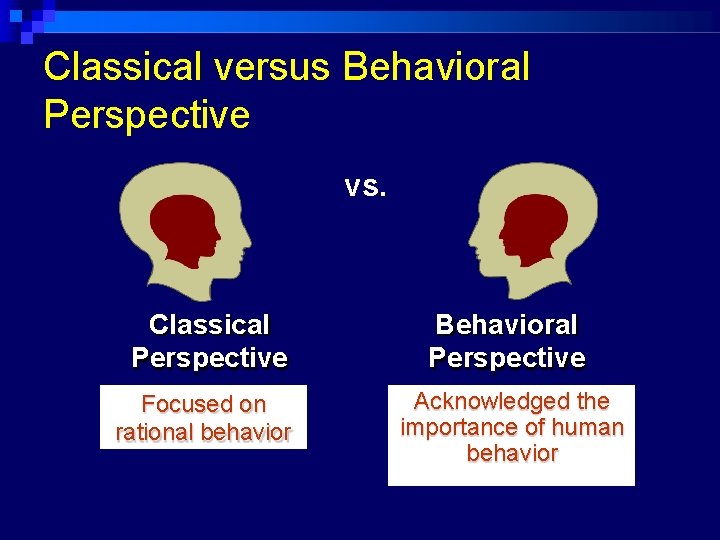 Classical versus Behavioral Perspective

vs.

Classical Perspective

Focused on rational behavior

Behavioral Perspective

Acknowledged the importance of human behavior